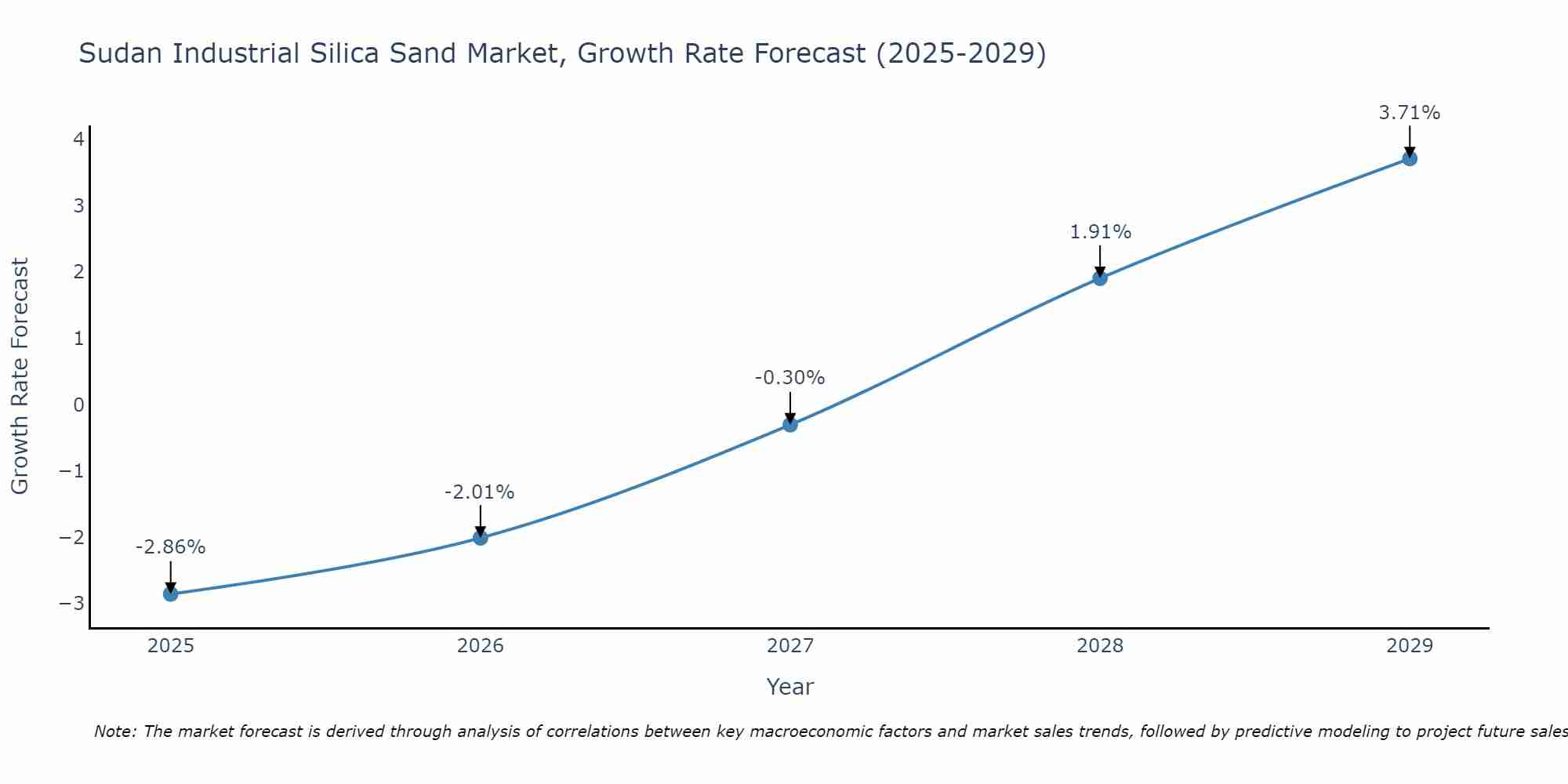 Sudan Industrial Silica Sand Market, Growth Rate Forecast (2025-2029)

Growth Rate Forecast

4
3
2
1
0
−1
−2
−3

-2.86%
-2.01%
-0.30%
1.91%
3.71%

2025
2026
2027
2028
2029

Year

Note: The market forecast is derived through analysis of correlations between key macroeconomic factors and market sales trends, followed by predictive modeling to project future sales